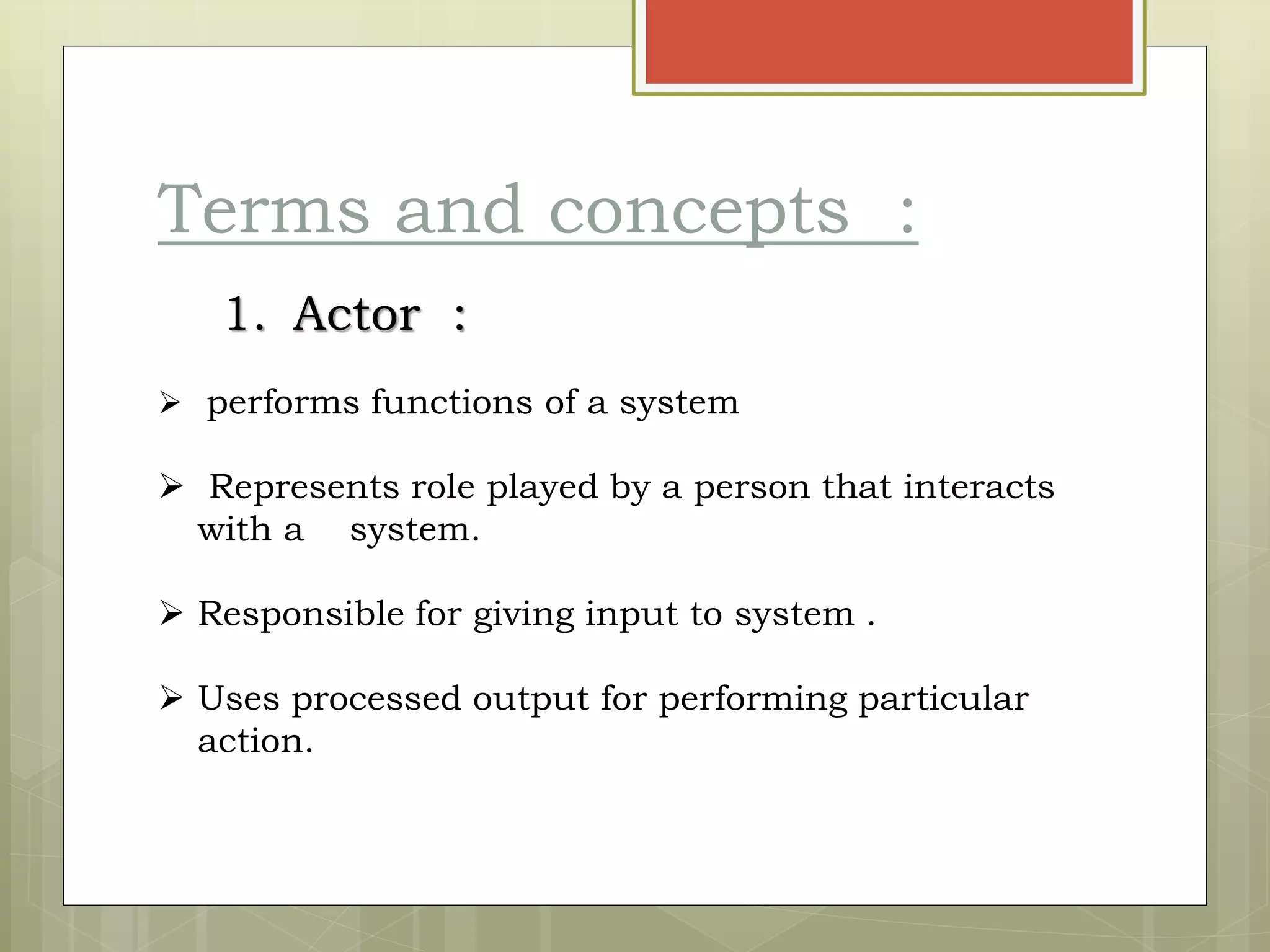 Terms and concepts :

1. Actor :

➢ performs functions of a system

➢ Represents role played by a person that interacts with a system.

➢ Responsible for giving input to system .

➢ Uses processed output for performing particular action.